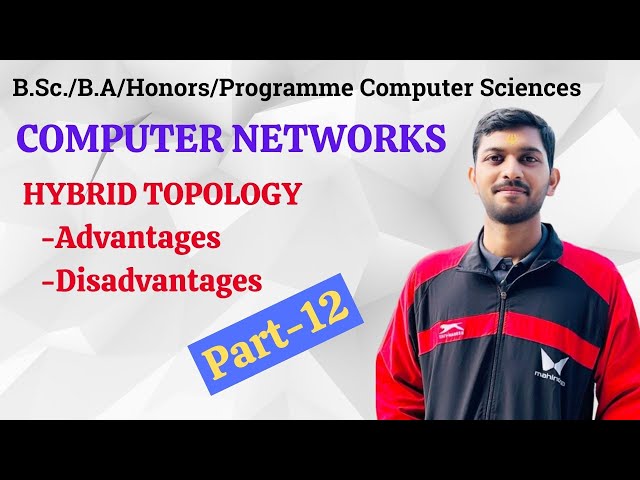 B.Sc./B.A/Honors/Programme Computer Sciences

COMPUTER NETWORKS

HYBRID TOPOLOGY
-Advantages
-Disadvantages

Part-12

mahindra